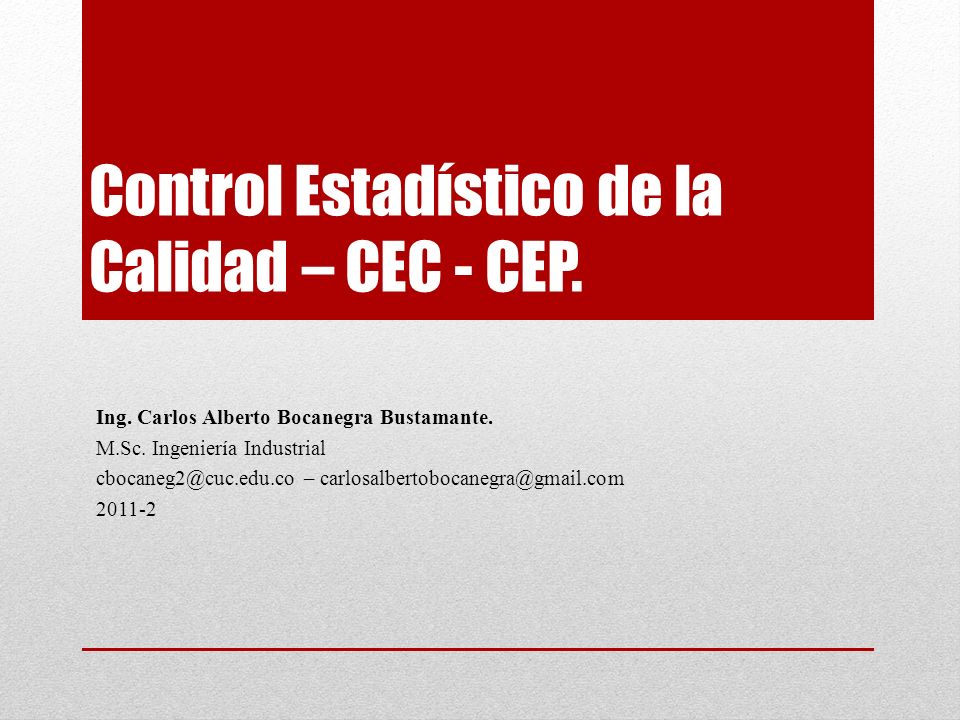 Control Estadístico de la Calidad – CEC - CEP.

Ing. Carlos Alberto Bocanegra Bustamante.
M.Sc. Ingeniería Industrial
cbocaneg2@cuc.edu.co – carlosalbertobocanegra@gmail.com
2011-2